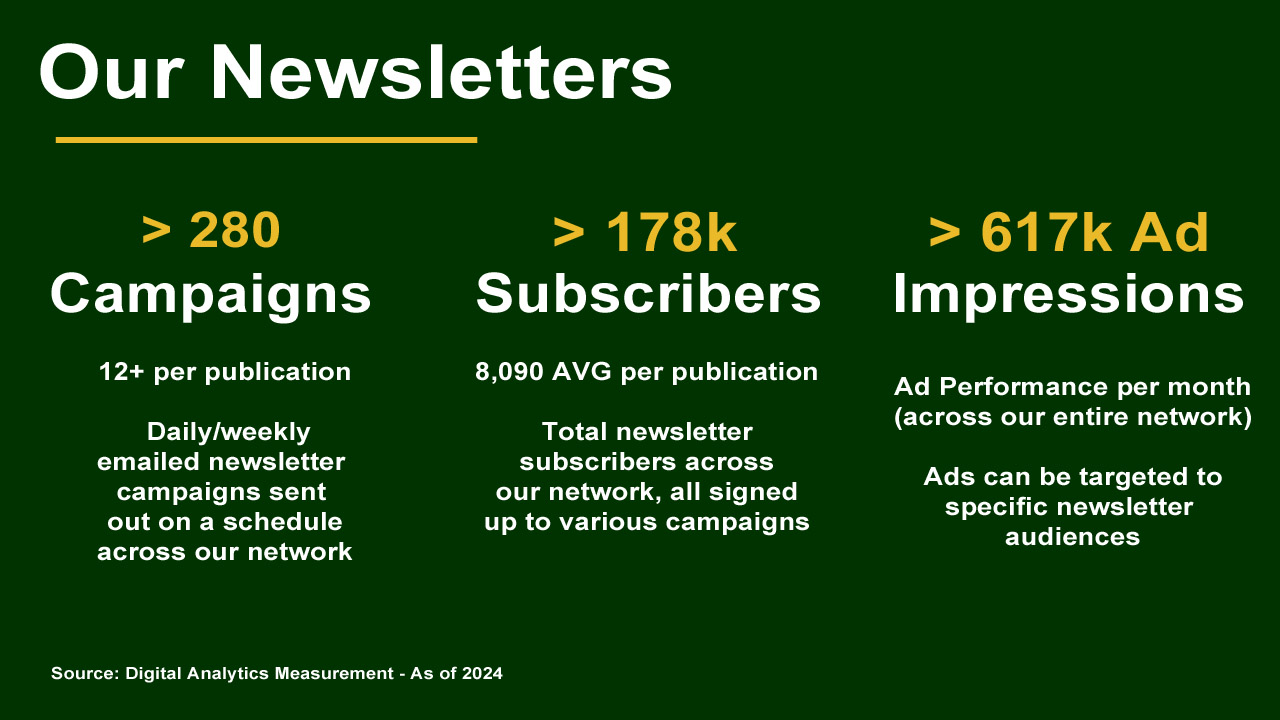 Our Newsletters

> 280
Campaigns

12+ per publication

Daily/weekly emailed newsletter campaigns sent out on a schedule across our network

> 178k
Subscribers

8,090 AVG per publication

Total newsletter subscribers across our network, all signed up to various campaigns

> 617k Ad
Impressions

Ad Performance per month (across our entire network)

Ads can be targeted to specific newsletter audiences

Source: Digital Analytics Measurement - As of 2024